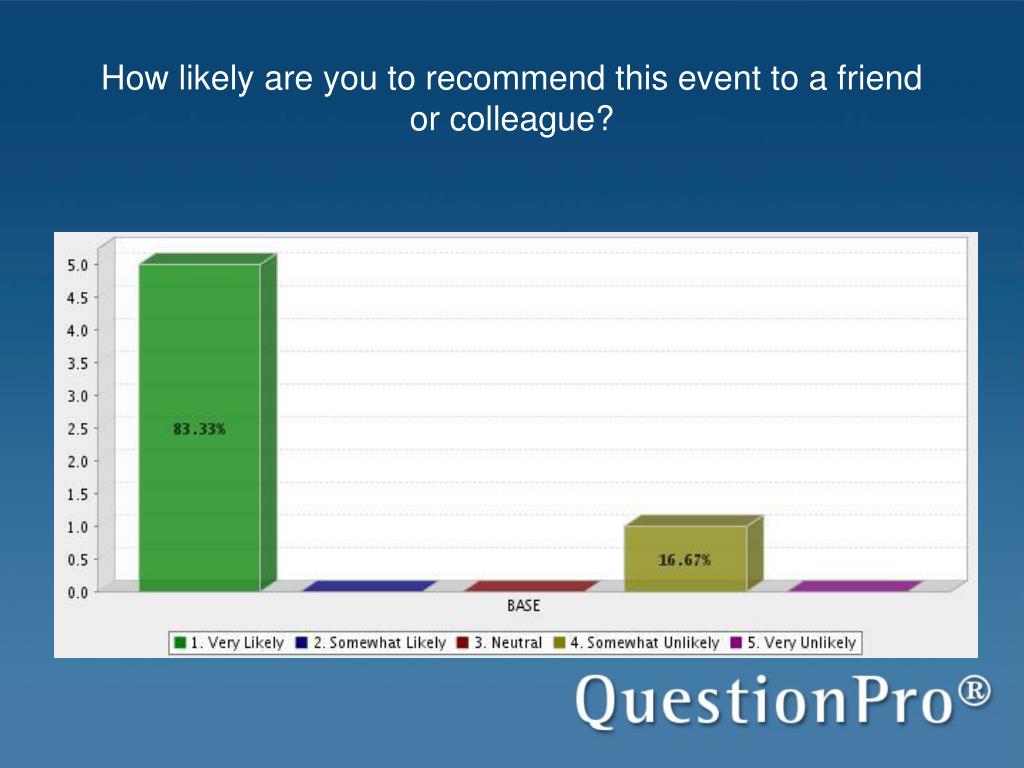 How likely are you to recommend this event to a friend or colleague?

5.0
4.5
4.0
3.5
3.0
2.5
2.0
1.5
1.0
0.5
0.0

83.33%

16.67%

BASE

1. Very Likely 2. Somewhat Likely 3. Neutral 4. Somewhat Unlikely 5. Very Unlikely

QuestionPro®